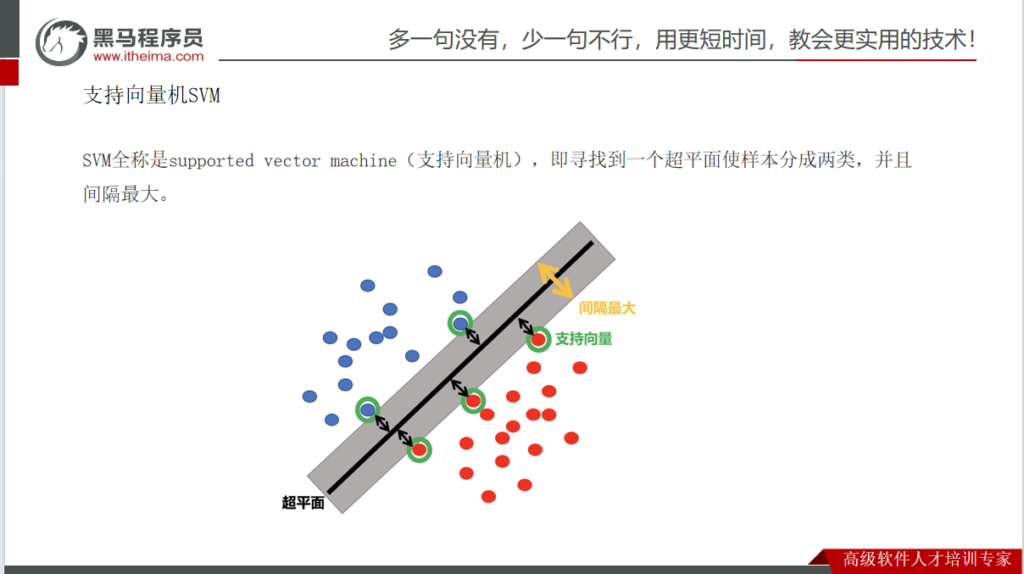 黑马程序员
www.itheima.com

多一句没有，少一句不行，用更短时间，教会更实用的技术！

支持向量机SVM

SVM全称是supported vector machine（支持向量机），即寻找到一个超平面使样本分成两类，并且间隔最大。

间隔最大

支持向量

超平面

高级软件人才培训专家